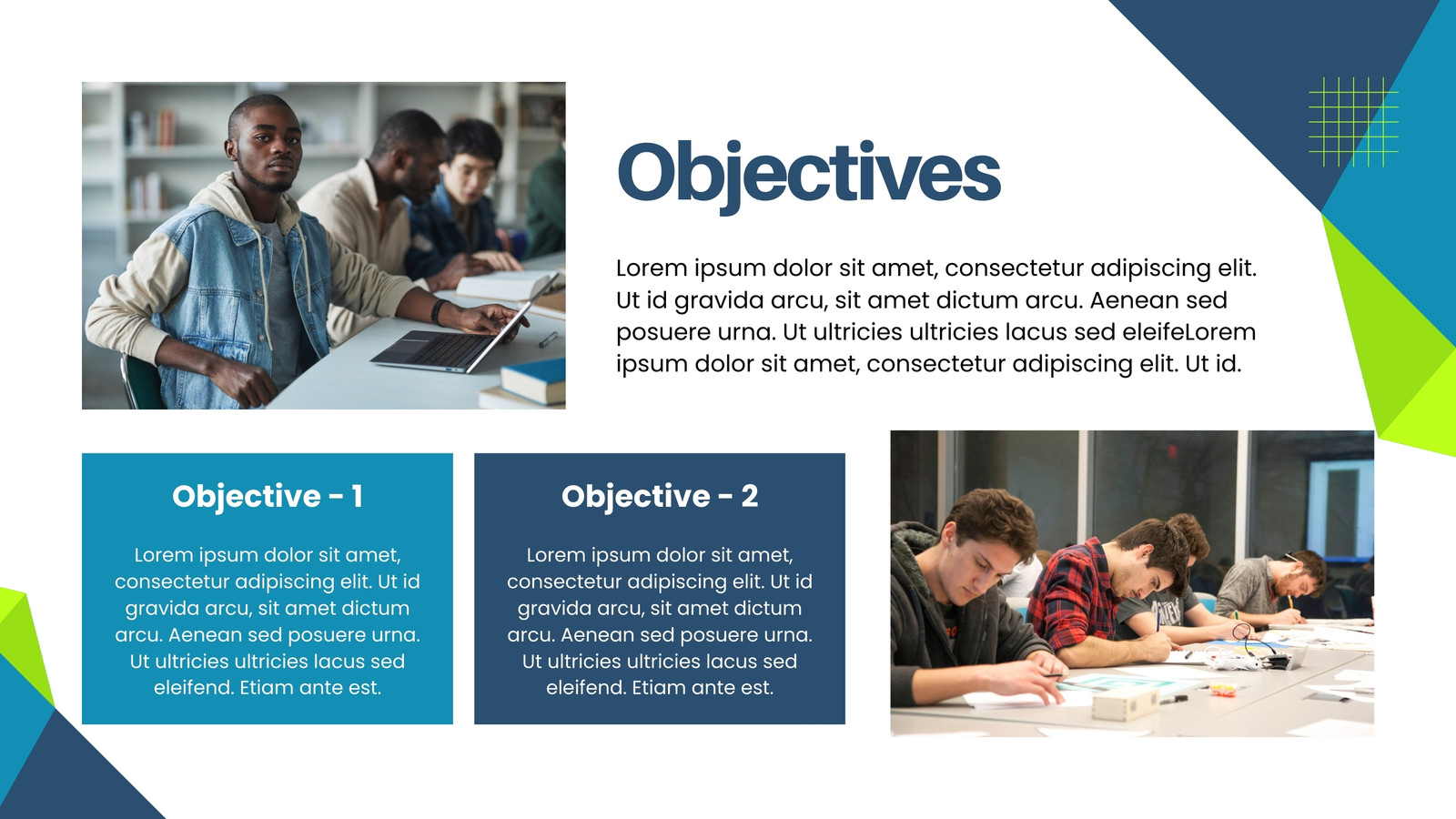 Objectives

Lorem ipsum dolor sit amet, consectetur adipiscing elit. Ut id gravida arcu, sit amet dictum arcu. Aenean sed posuere urna. Ut ultricies ultricies lacus sed eleifeLorem ipsum dolor sit amet, consectetur adipiscing elit. Ut id.

Objective - 1

Lorem ipsum dolor sit amet, consectetur adipiscing elit. Ut id gravida arcu, sit amet dictum arcu. Aenean sed posuere urna. Ut ultricies ultricies lacus sed eleifend. Etiam ante est.

Objective - 2

Lorem ipsum dolor sit amet, consectetur adipiscing elit. Ut id gravida arcu, sit amet dictum arcu. Aenean sed posuere urna. Ut ultricies ultricies lacus sed eleifend. Etiam ante est.